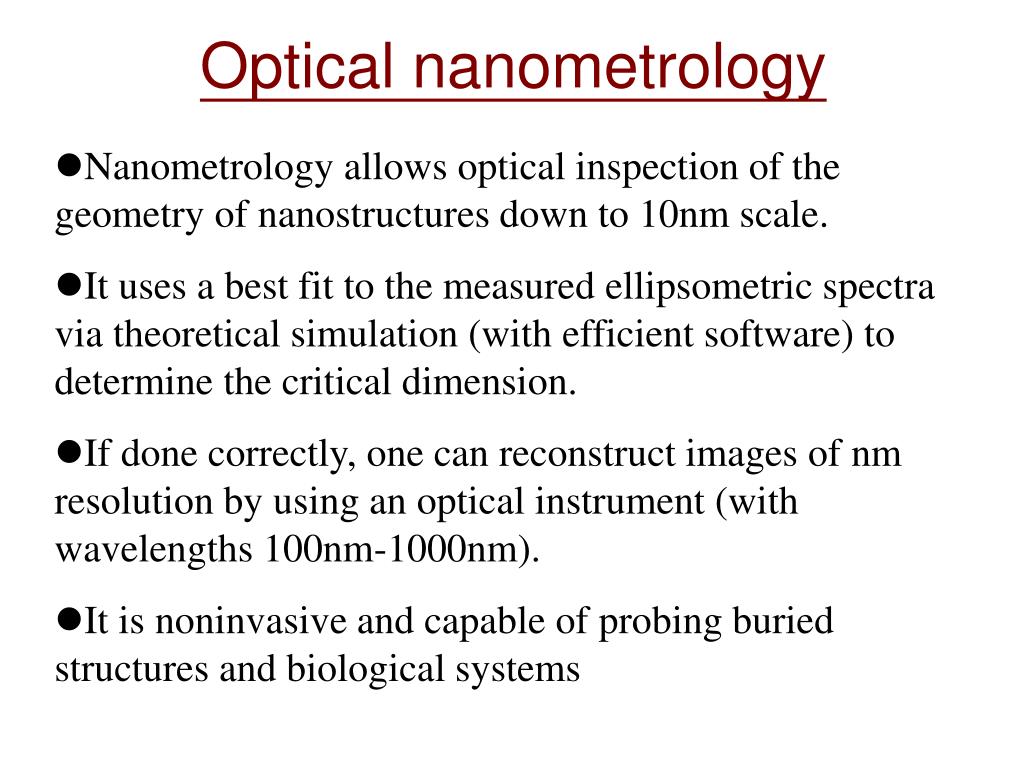 Optical nanometrology

●Nanometrology allows optical inspection of the geometry of nanostructures down to 10nm scale.

●It uses a best fit to the measured ellipsometric spectra via theoretical simulation (with efficient software) to determine the critical dimension.

●If done correctly, one can reconstruct images of nm resolution by using an optical instrument (with wavelengths 100nm-1000nm).

●It is noninvasive and capable of probing buried structures and biological systems